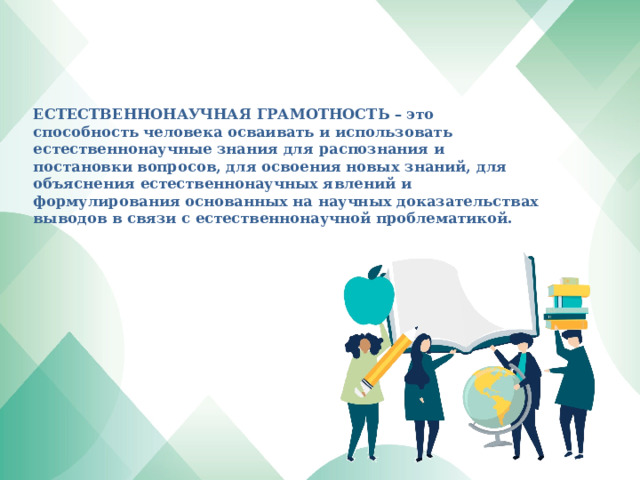 ЕСТЕСТВЕННОНАУЧНАЯ ГРАМОТНОСТЬ – это способность человека осваивать и использовать естественнонаучные знания для распознания и постановки вопросов, для освоения новых знаний, для объяснения естественнонаучных явлений и формулирования основанных на научных доказательствах выводов в связи с естественнонаучной проблематикой.